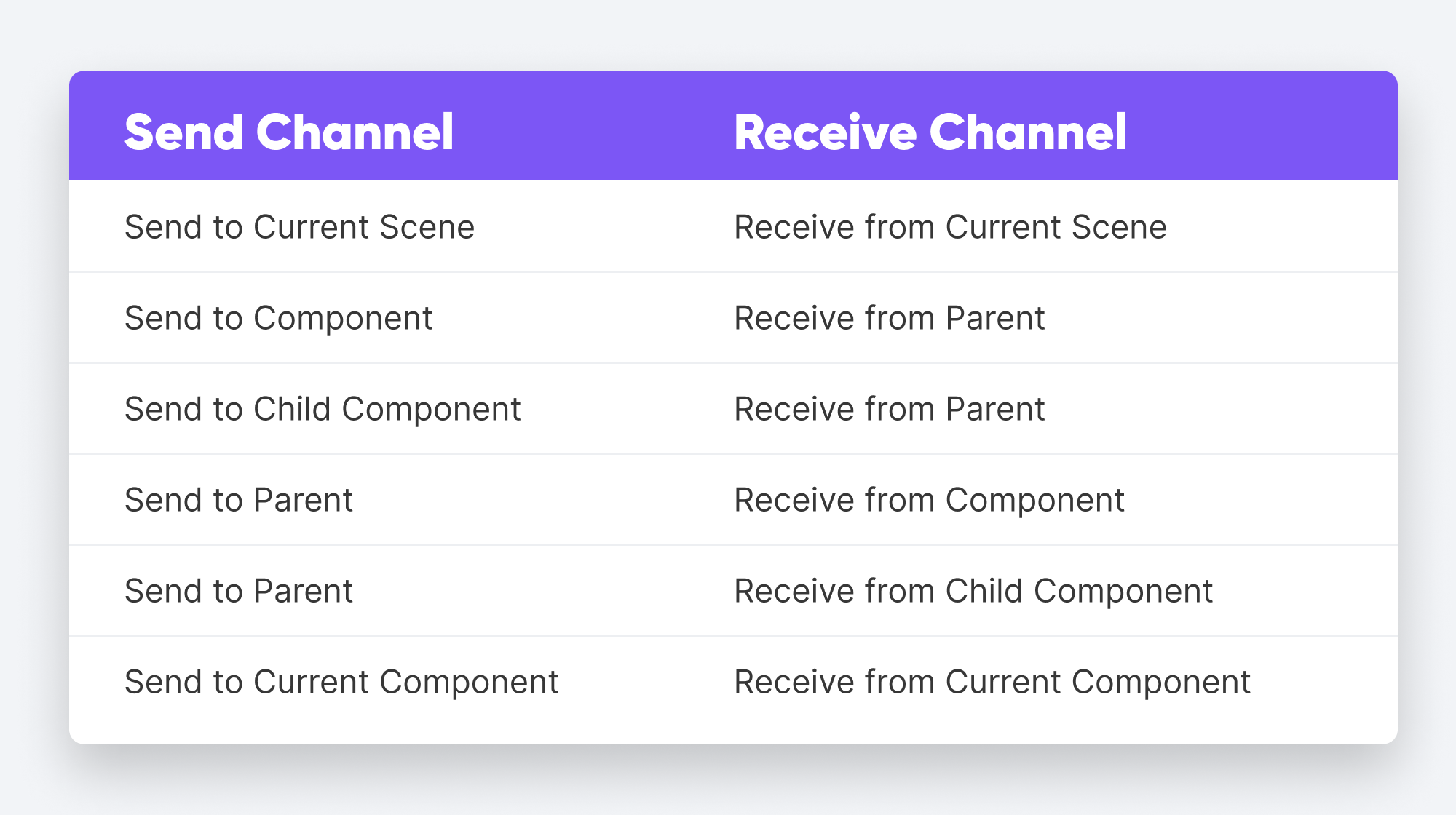 | Send Channel | Receive Channel |
|---|---|
| Send to Current Scene | Receive from Current Scene |
| Send to Component | Receive from Parent |
| Send to Child Component | Receive from Parent |
| Send to Parent | Receive from Component |
| Send to Parent | Receive from Child Component |
| Send to Current Component | Receive from Current Component |